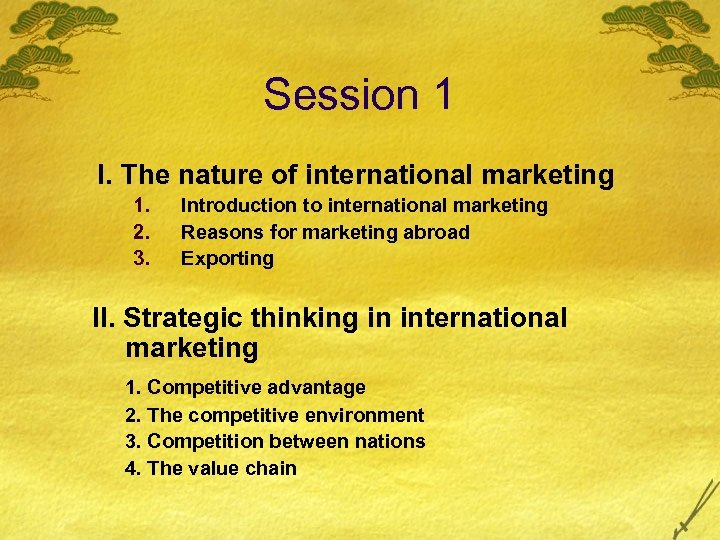 Session 1

I. The nature of international marketing

1. Introduction to international marketing
2. Reasons for marketing abroad
3. Exporting

II. Strategic thinking in international marketing

1. Competitive advantage
2. The competitive environment
3. Competition between nations
4. The value chain